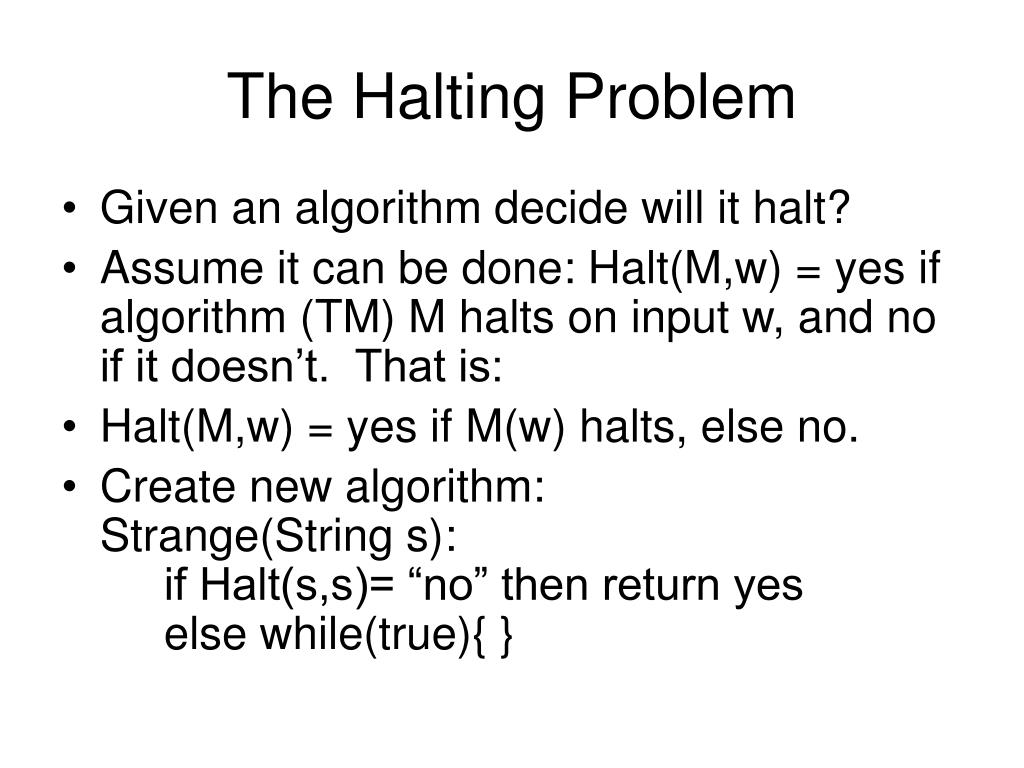 The Halting Problem

• Given an algorithm decide will it halt?
• Assume it can be done: Halt(M,w) = yes if algorithm (TM) M halts on input w, and no if it doesn’t. That is:
• Halt(M,w) = yes if M(w) halts, else no.
• Create new algorithm:
Strange(String s):
if Halt(s,s)= “no” then return yes
else while(true){ }